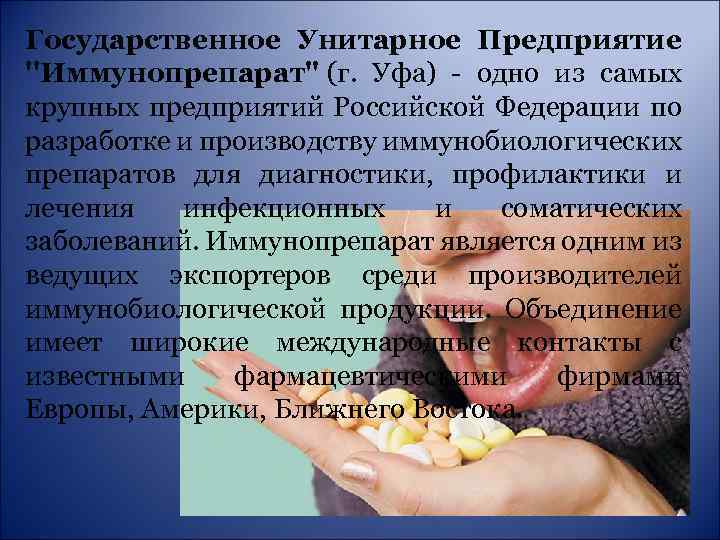 Государственное Унитарное Предприятие "Иммунопрепарат" (г. Уфа) - одно из самых крупных предприятий Российской Федерации по разработке и производству иммунобиологических препаратов для диагностики, профилактики и лечения инфекционных и соматических заболеваний. Иммунопрепарат является одним из ведущих экспортеров среди производителей иммунобиологической продукции. Объединение имеет широкие международные контакты с известными фармацевтическими фирмами Европы, Америки, Ближнего Востока.